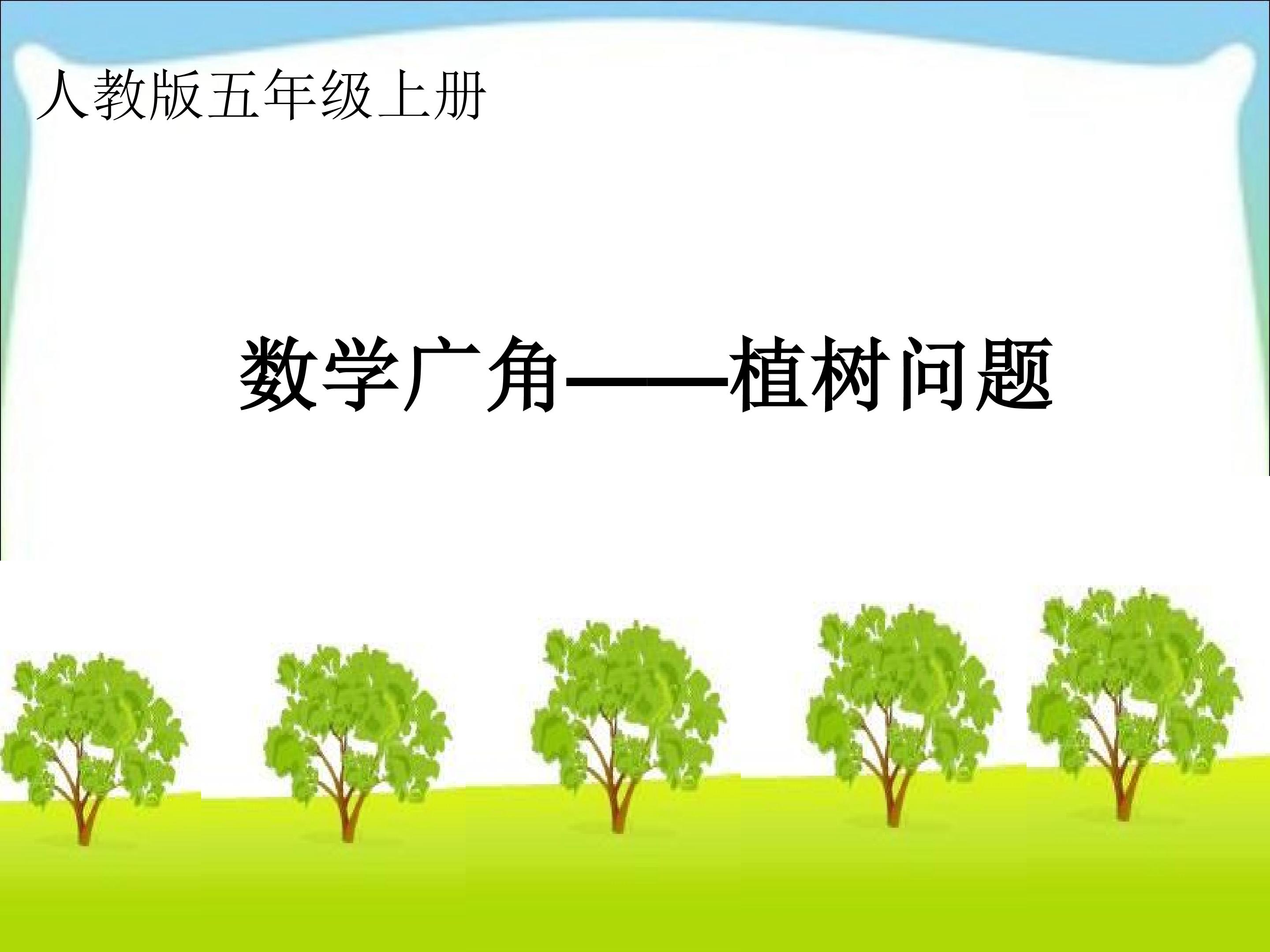 人教版五年级上册

数学广角——植树问题